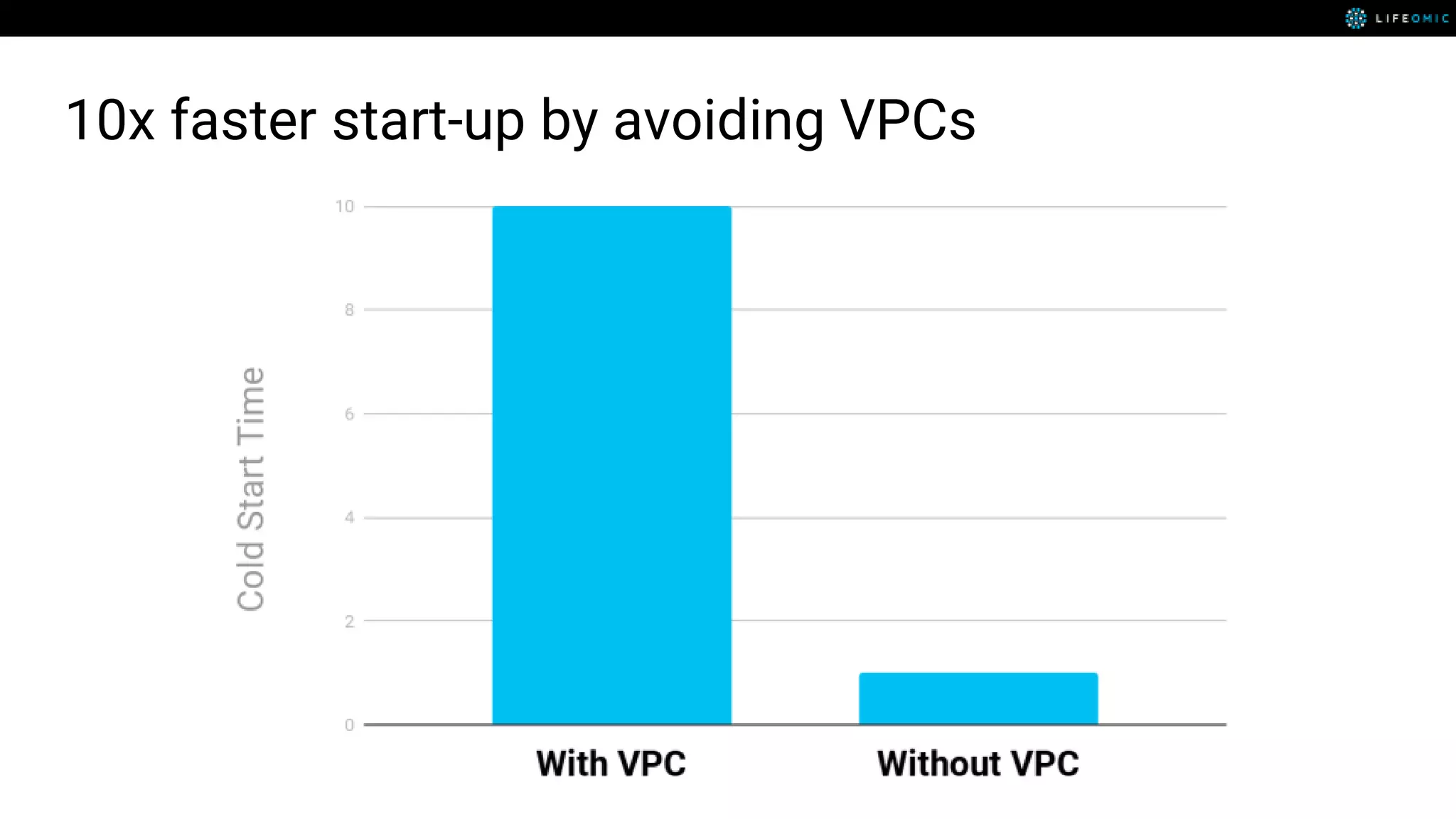 LIFEOMIC

10x faster start-up by avoiding VPCs

Cold Start Time

10
8
6
4
2
0

With VPC
Without VPC